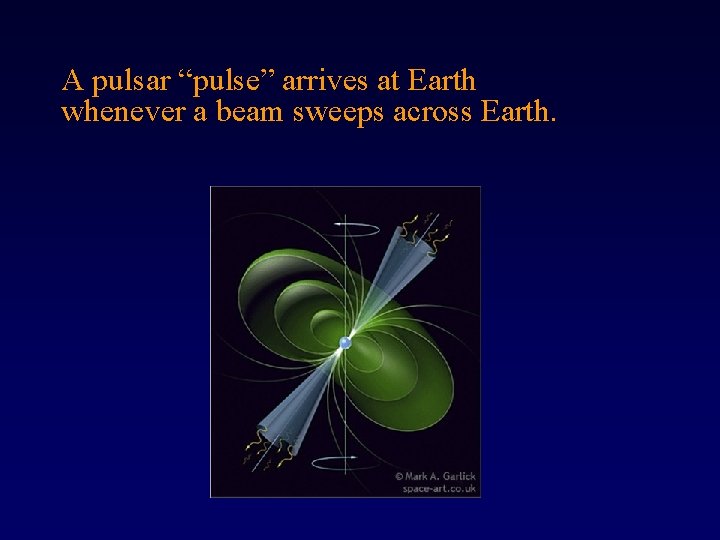 A pulsar “pulse” arrives at Earth whenever a beam sweeps across Earth.

© Mark A. Garlick
space-art.co.uk